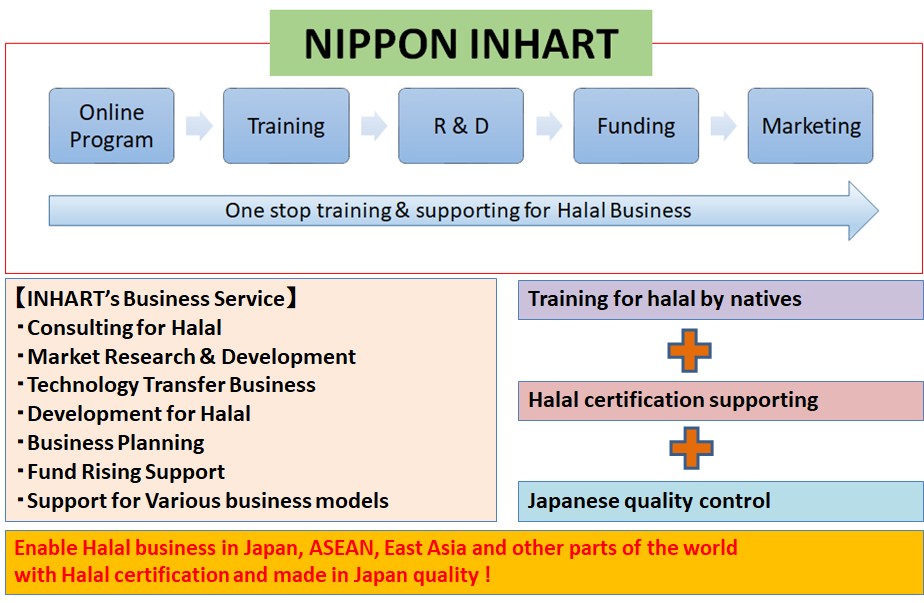 NIPPON INHART

Online Program

Training

R & D

Funding

Marketing

One stop training & supporting for Halal Business

【INHART's Business Service】
・Consulting for Halal
・Market Research & Development
・Technology Transfer Business
・Development for Halal
・Business Planning
・Fund Rising Support
・Support for Various business models

Training for halal by natives

Halal certification supporting

Japanese quality control

Enable Halal business in Japan, ASEAN, East Asia and other parts of the world with Halal certification and made in Japan quality !